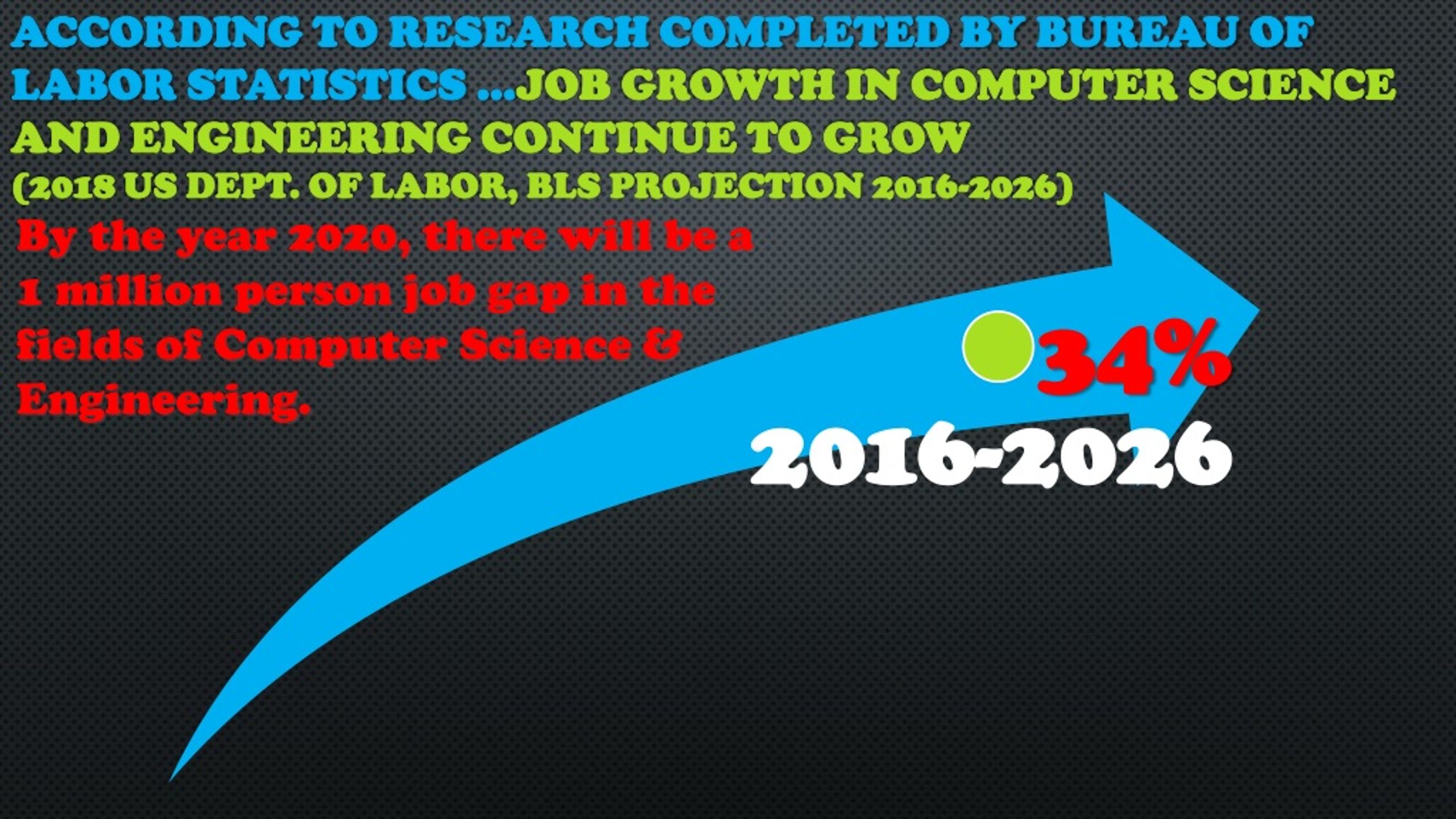 ACCORDING TO RESEARCH COMPLETED BY BUREAU OF LABOR STATISTICS …JOB GROWTH IN COMPUTER SCIENCE AND ENGINEERING CONTINUE TO GROW
(2018 US DEPT. OF LABOR, BLS PROJECTION 2016-2026)

By the year 2020, there will be a 1 million person job gap in the fields of Computer Science & Engineering.

34%
2016-2026